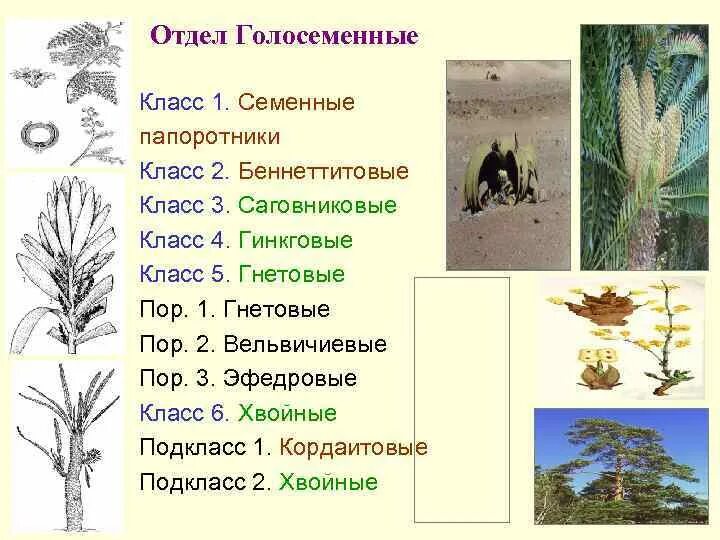 Отдел Голосеменные

Класс 1. Семенные папоротники
Класс 2. Беннеттитовые
Класс 3. Саговниковые
Класс 4. Гинкговые
Класс 5. Гнетовые
Пор. 1. Гнетовые
Пор. 2. Вельвичиевые
Пор. 3. Эфедровые
Класс 6. Хвойные
Подкласс 1. Кордаитовые
Подкласс 2. Хвойные